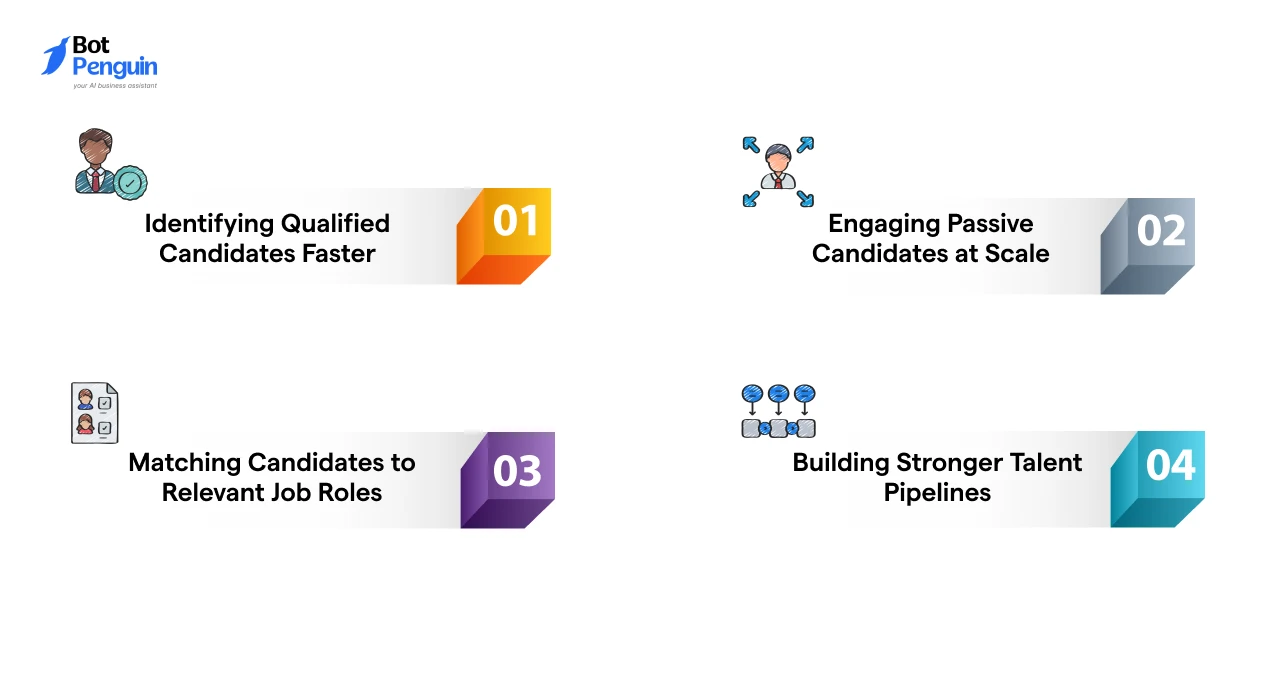 Bot Penguin
your AI business assistant

Identifying Qualified Candidates Faster

01

Engaging Passive Candidates at Scale

02

Matching Candidates to Relevant Job Roles

03

Building Stronger Talent Pipelines

04